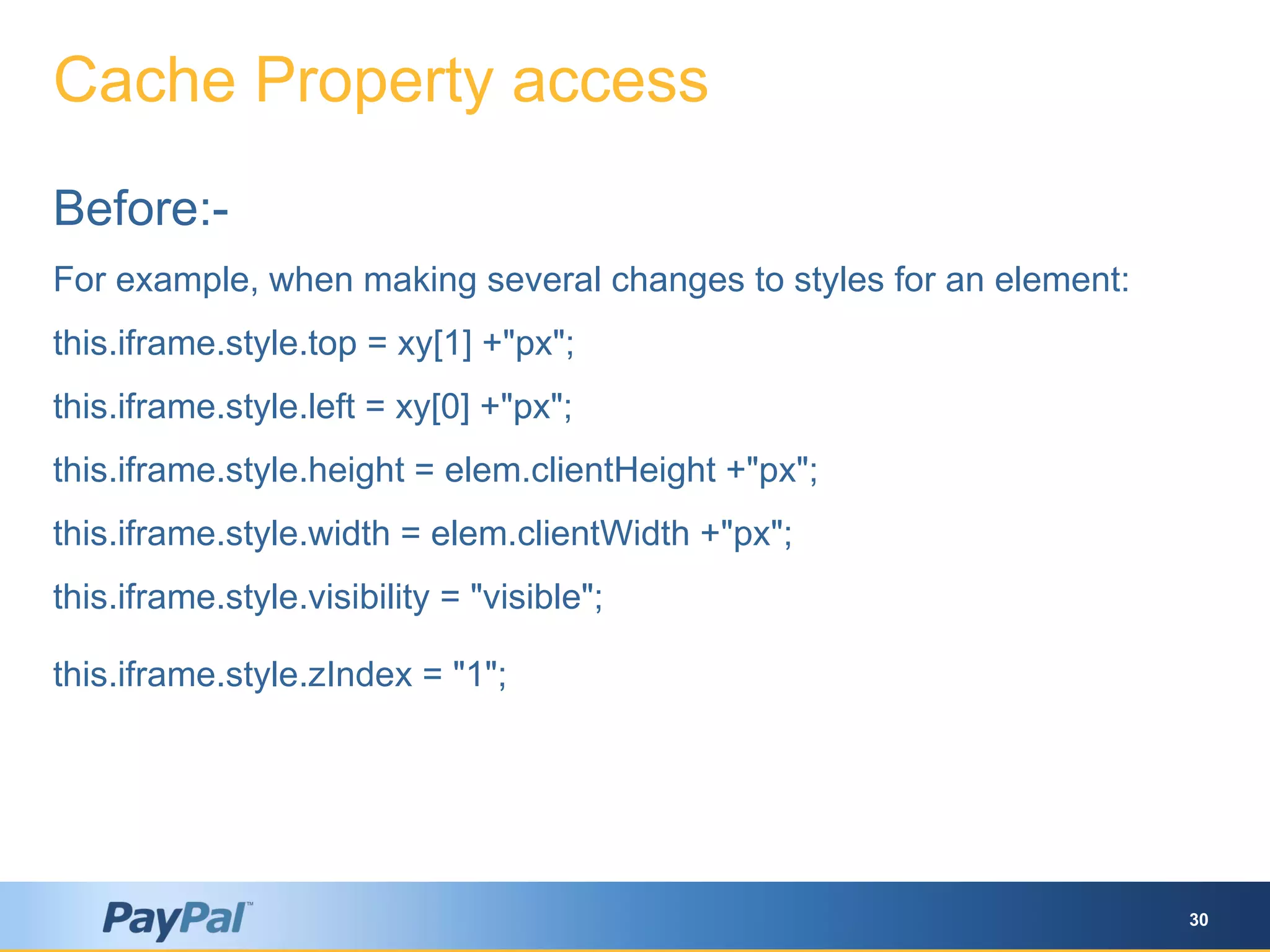 Cache Property access

Before:-

For example, when making several changes to styles for an element:

this.iframe.style.top = xy[1] +"px";

this.iframe.style.left = xy[0] +"px";

this.iframe.style.height = elem.clientHeight +"px";

this.iframe.style.width = elem.clientWidth +"px";

this.iframe.style.visibility = "visible";

this.iframe.style.zIndex = "1";

PayPal™

30